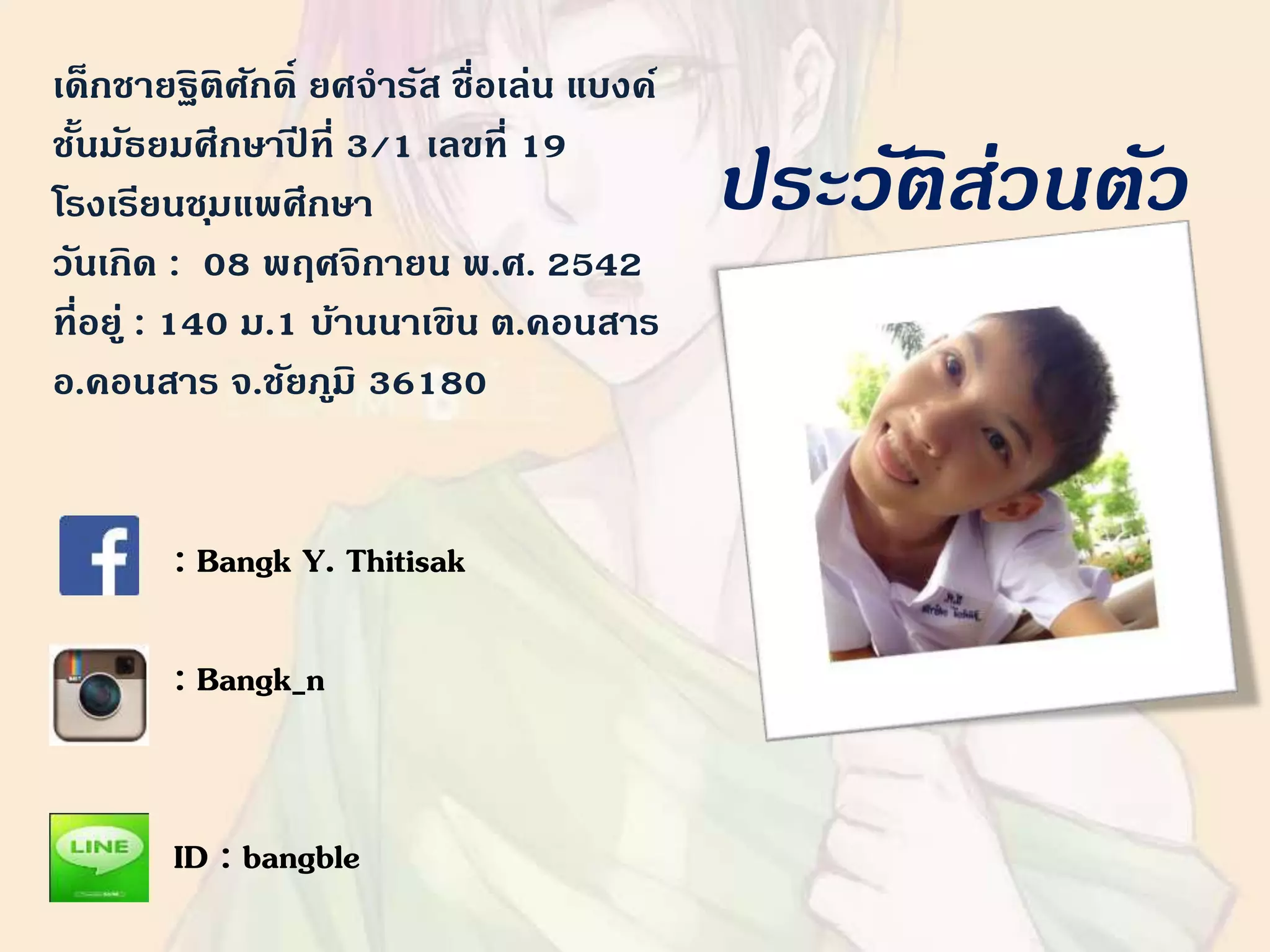 เด็กชายฐิติศักดิ์ ยศจำรัส ชื่อเล่น แบงค์
ชั้นมัธยมศึกษาปีที่ 3/1 เลขที่ 19
โรงเรียนชุมแพศึกษา
วันเกิด : 08 พฤศจิกายน พ.ศ. 2542
ที่อยู่ : 140 ม.1 บ้านนาเขิน ต.คอนสาร อ.คอนสาร จ.ชัยภูมิ 36180

ประวัติส่วนตัว

: Bangk Y. Thitisak

: Bangk_n

LINE

ID : bangble